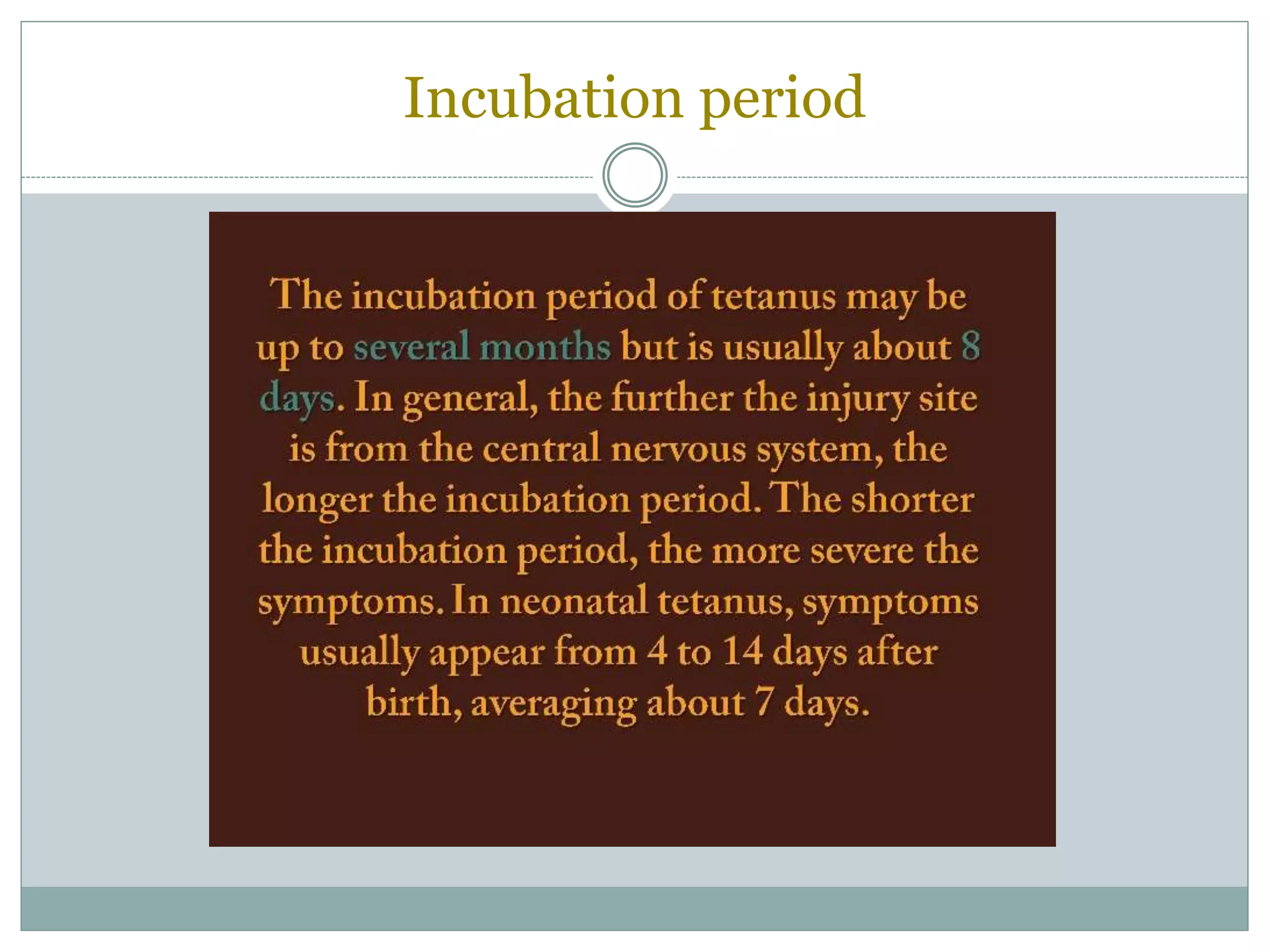 Incubation period

The incubation period of tetanus may be up to several months but is usually about 8 days. In general, the further the injury site is from the central nervous system, the longer the incubation period. The shorter the incubation period, the more severe the symptoms. In neonatal tetanus, symptoms usually appear from 4 to 14 days after birth, averaging about 7 days.